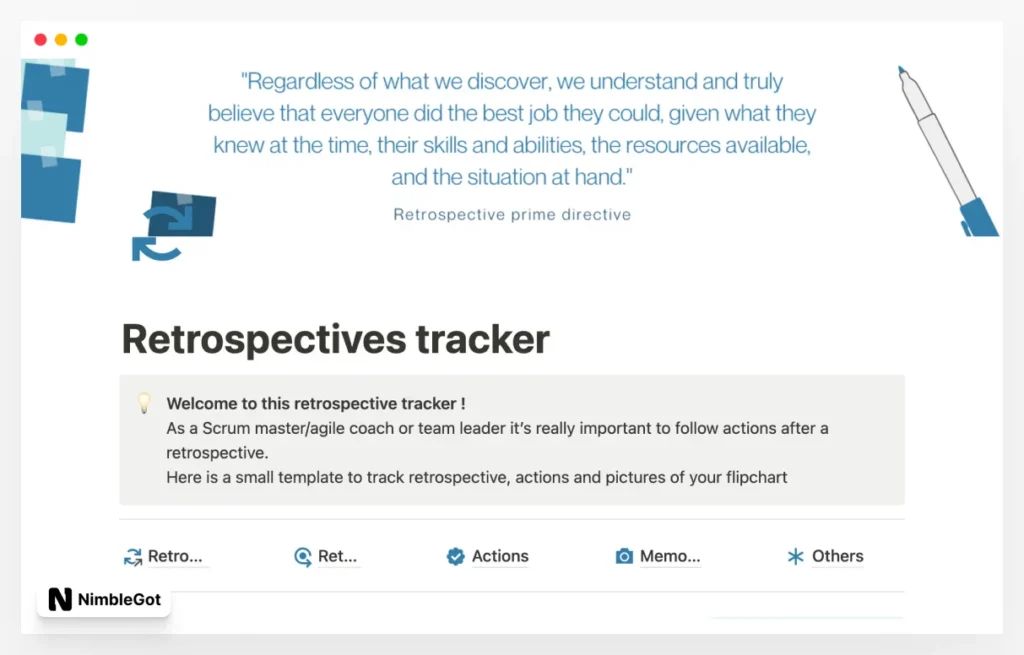 "Regardless of what we discover, we understand and truly believe that everyone did the best job they could, given what they knew at the time, their skills and abilities, the resources available, and the situation at hand."

Retrospective prime directive

Retrospectives tracker

Welcome to this retrospective tracker !
As a Scrum master/agile coach or team leader it's really important to follow actions after a retrospective.
Here is a small template to track retrospective, actions and pictures of your flipchart

Retro... Ret... Actions Memo... Others

NimbleGot